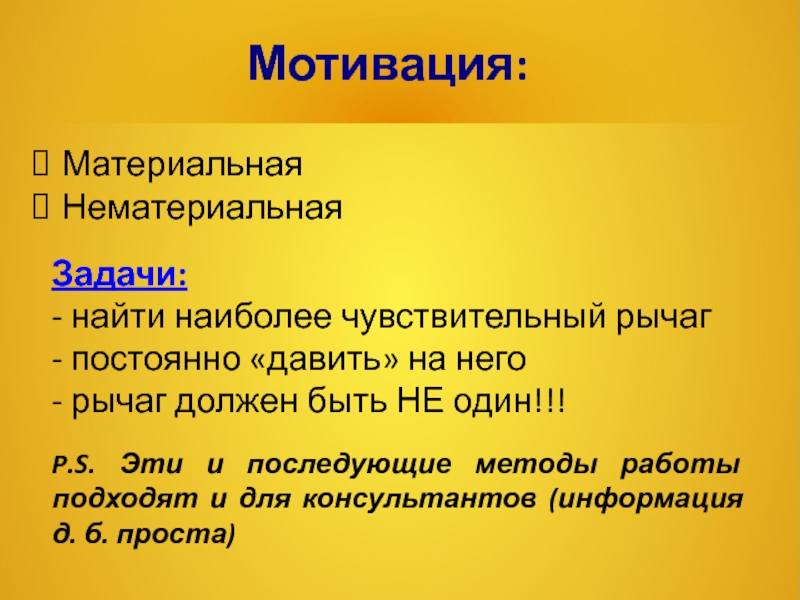 Мотивация:

 Материальная
 Нематериальная

Задачи:
- найти наиболее чувствительный рычаг
- постоянно «давить» на него
- рычаг должен быть НЕ один!!!

P.S. Эти и последующие методы работы подходят и для консультантов (информация д. б. проста)